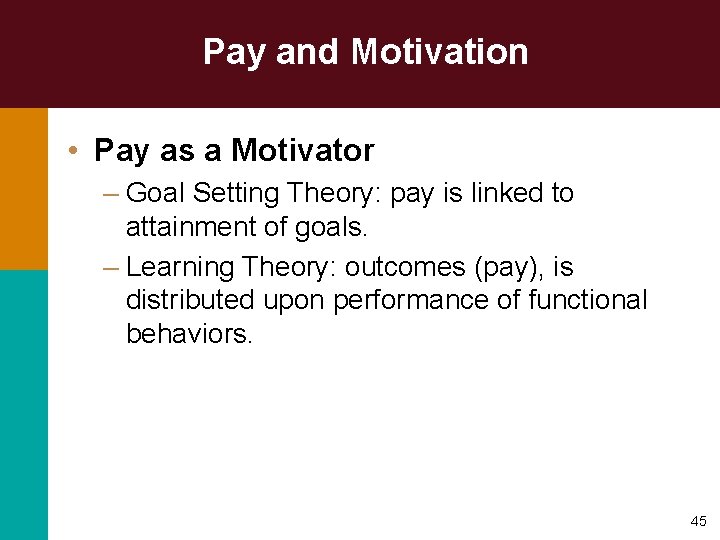 Pay and Motivation

• Pay as a Motivator

– Goal Setting Theory: pay is linked to attainment of goals.

– Learning Theory: outcomes (pay), is distributed upon performance of functional behaviors.

45